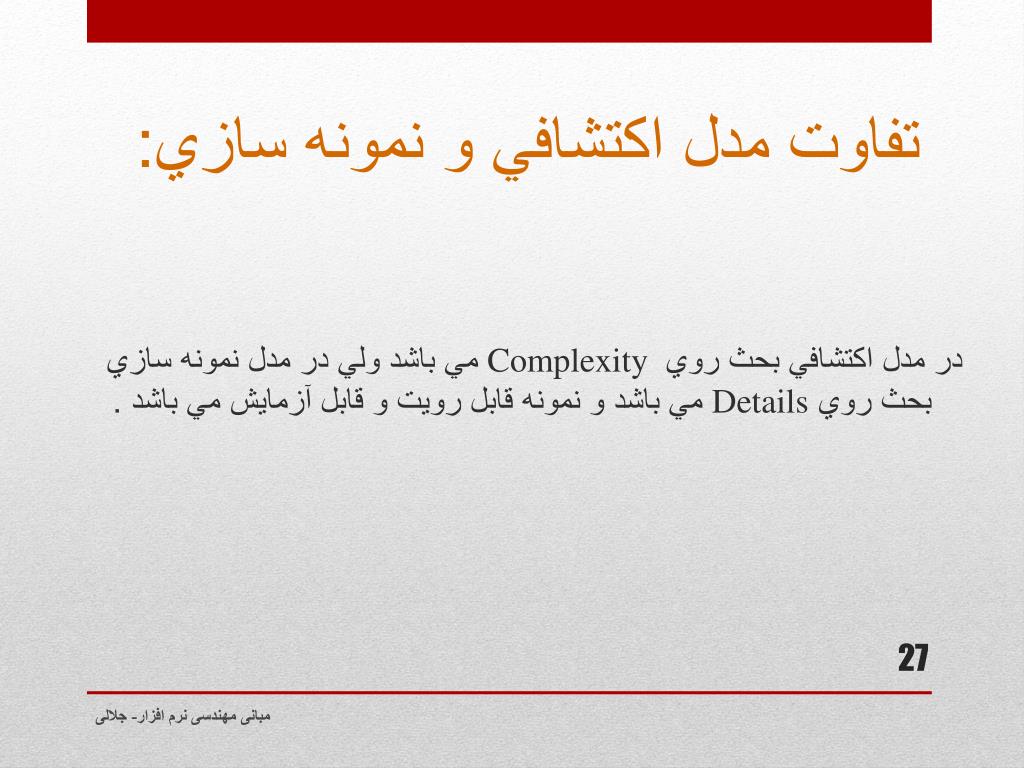 تفاوت مدل اكتشافي و نمونه سازي:

در مدل اكتشافي بحث روي Complexity مي باشد ولي در مدل نمونه سازي بحث روي Details مي باشد و نمونه قابل رويت و قابل آزمايش مي باشد .

27

مبانی مهندسی نرم افزار- جلالی